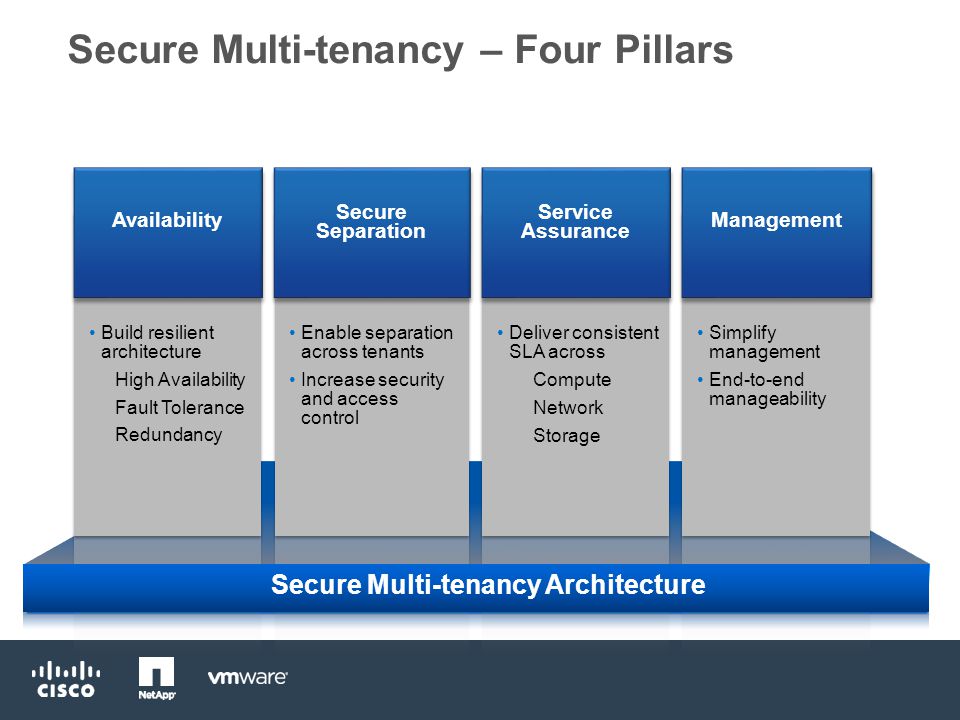 Secure Multi-tenancy – Four Pillars

Availability

• Build resilient architecture
High Availability
Fault Tolerance
Redundancy

Secure Separation

• Enable separation across tenants
• Increase security and access control

Service Assurance

• Deliver consistent SLA across
Compute
Network
Storage

Management

• Simplify management
• End-to-end manageability

Secure Multi-tenancy Architecture

CISCO

NetApp

vmware